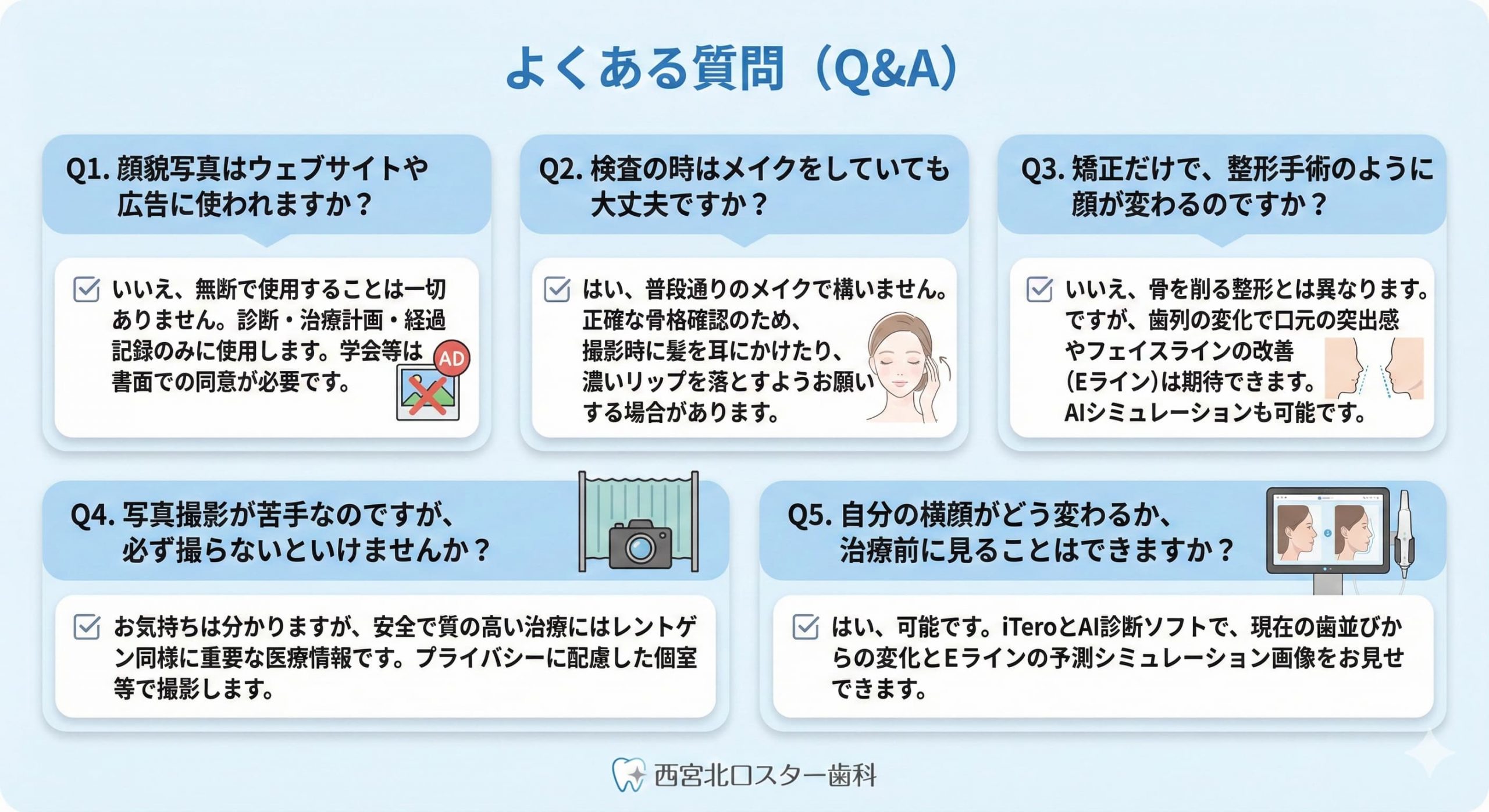 よくある質問（Q&A）

Q1. 顔貌写真はウェブサイトや広告に使われますか？

いいえ、無断で使用することは一切ありません。診断・治療計画・経過記録のみに使用します。学会等は書面での同意が必要です。

AD

Q2. 検査の時はメイクをしていても大丈夫ですか？

はい、普段通りのメイクで構いません。正確な骨格確認のため、撮影時に髪を耳にかけたり、濃いリップを落とすようお願いする場合があります。

Q3. 矯正だけで、整形手術のように顔が変わるのですか？

いいえ、骨を削る整形とは異なります。ですが、歯列の変化で口元の突出感やフェイスラインの改善（Eライン）は期待できます。AIシミュレーションも可能です。

Q4. 写真撮影が苦手なのですが、必ず撮らないといけませんか？

お気持ちは分かりますが、安全で質の高い治療にはレントゲン同様に重要な医療情報です。プライバシーに配慮した個室等で撮影します。

Q5. 自分の横顔がどう変わるか、治療前に見ることはできますか？

はい、可能です。iTeroとAI診断ソフトで、現在の歯並びからの変化とEラインの予測シミュレーション画像をお見せできます。

西宮北口スター歯科